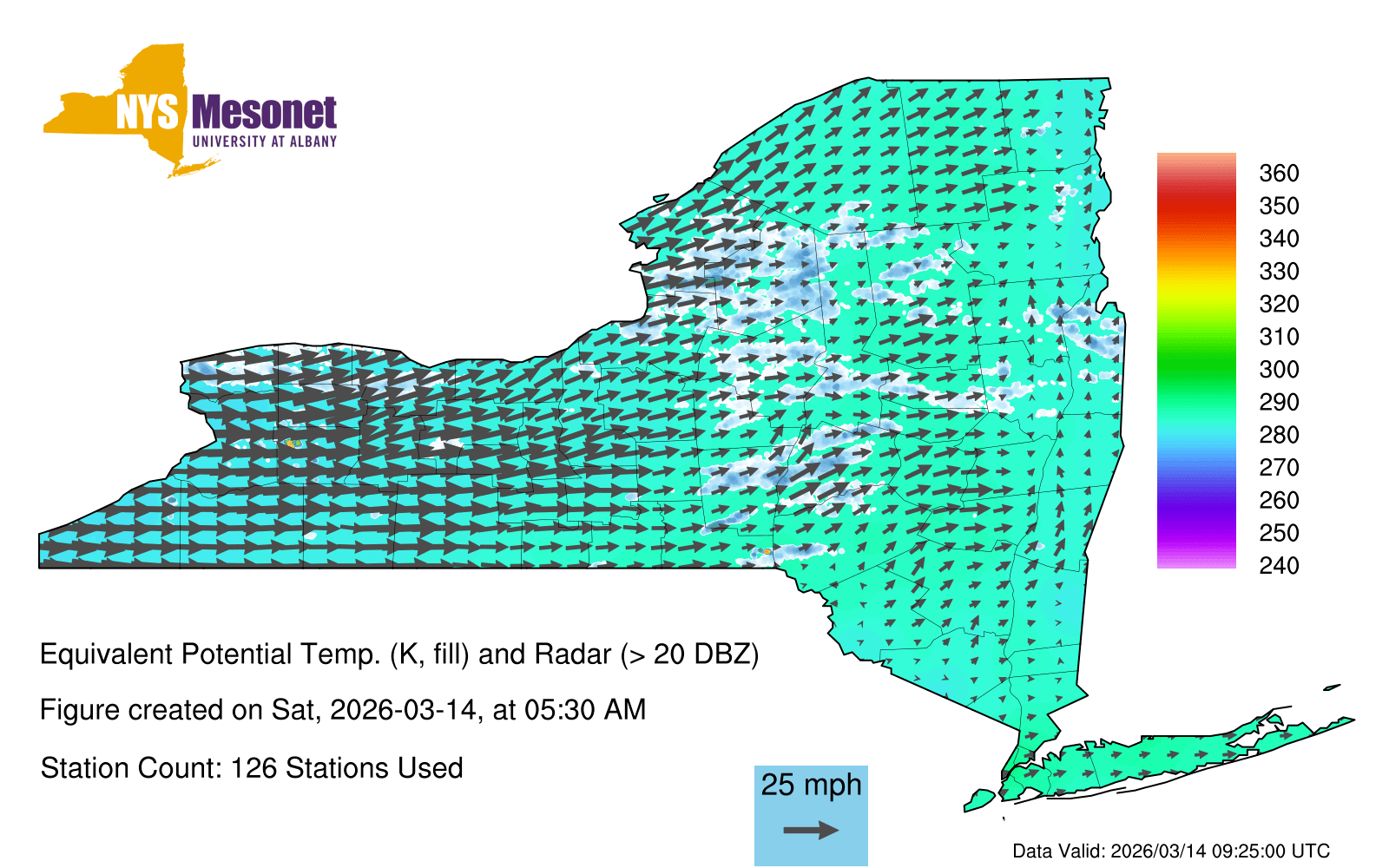 NYS Mesonet
UNIVERSITY AT ALBANY

360
350
340
330
320
310
300
290
280
270
260
250
240

Equivalent Potential Temp. (K, fill) and Radar (> 20 DBZ)

Figure created on Sat, 2026-03-14, at 05:30 AM

Station Count: 126 Stations Used

25 mph

Data Valid: 2026/03/14 09:25:00 UTC